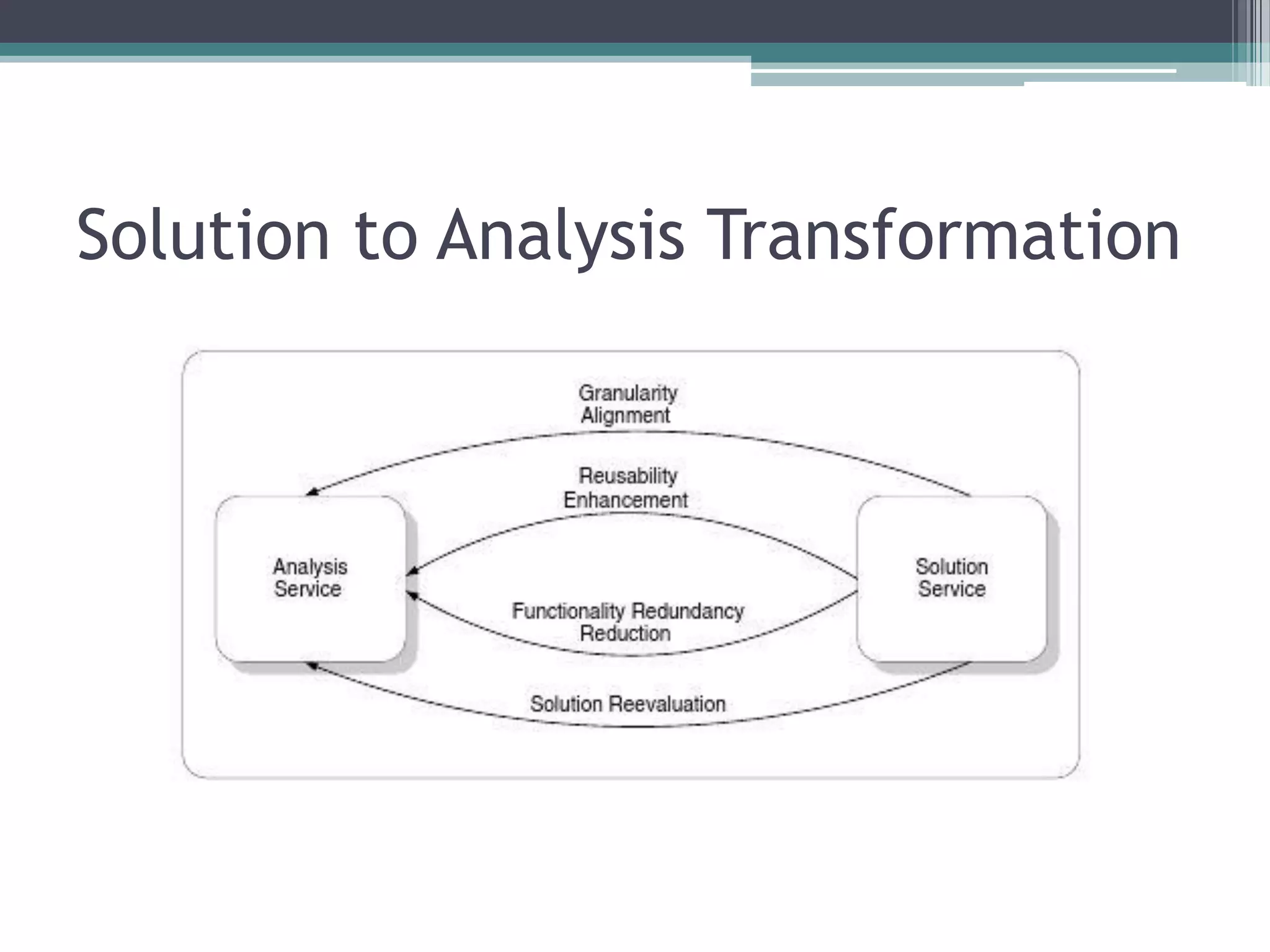 Solution to Analysis Transformation

Granularity Alignment

Reusability Enhancement

Analysis Service

Solution Service

Functionality Redundancy Reduction

Solution Reevaluation